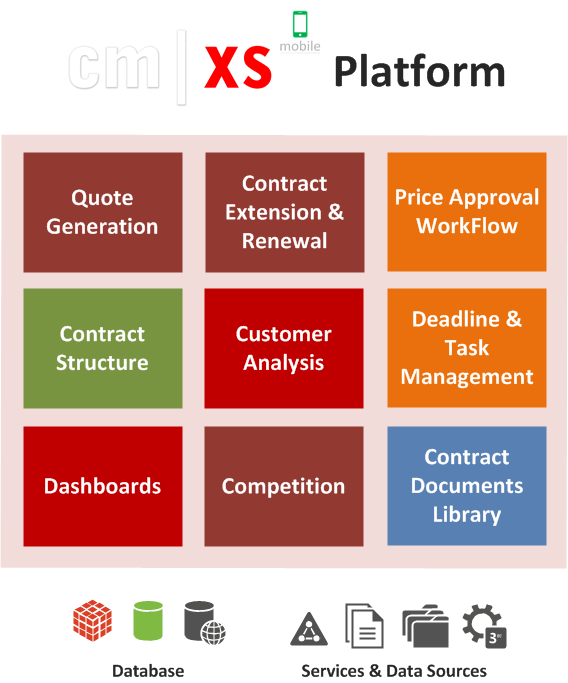 cm | XS mobile Platform

Quote Generation

Contract Extension & Renewal

Price Approval WorkFlow

Contract Structure

Customer Analysis

Deadline & Task Management

Dashboards

Competition

Contract Documents Library

3rd

Database

Services & Data Sources